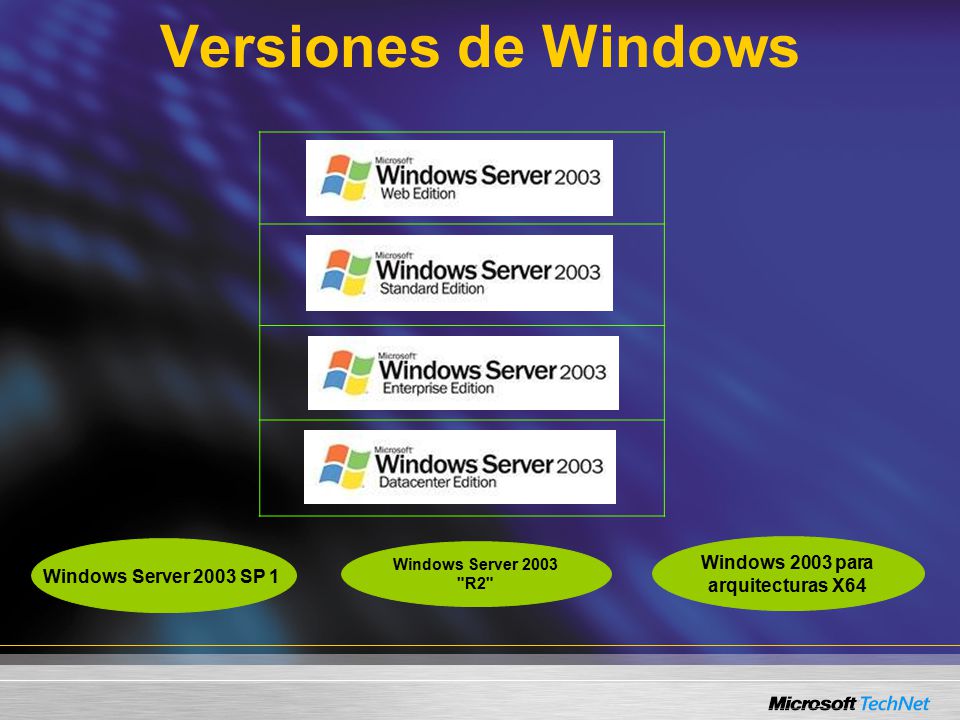 Versiones de Windows

Microsoft Windows Server 2003 Web Edition

Microsoft Windows Server 2003 Standard Edition

Microsoft Windows Server 2003 Enterprise Edition

Microsoft Windows Server 2003 Datacenter Edition

Windows Server 2003 SP 1

Windows Server 2003 "R2"

Windows 2003 para arquitecturas X64

Microsoft TechNet